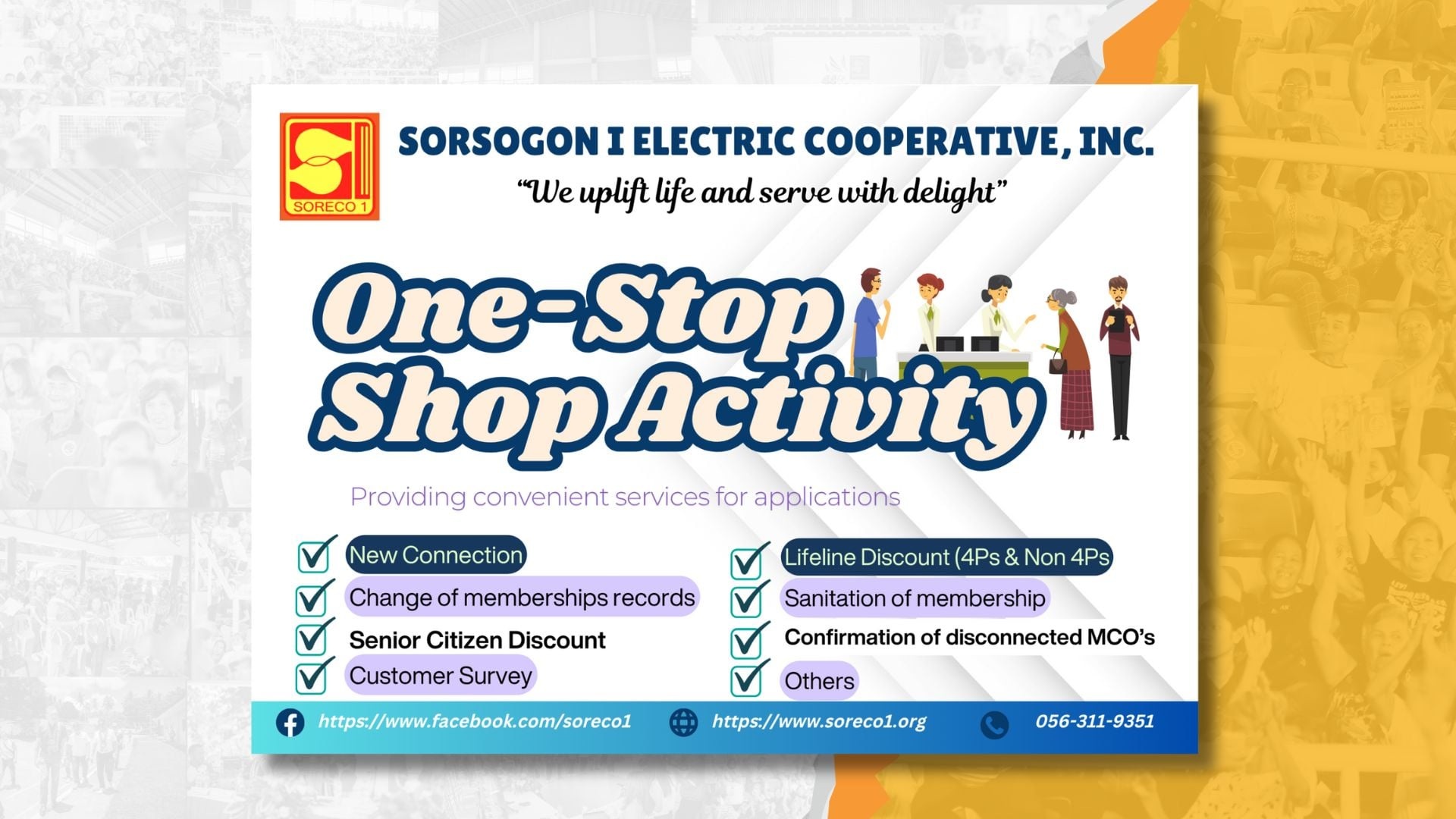 SORECO 1

SORSOGON I ELECTRIC COOPERATIVE, INC.

"We uplift life and serve with delight"

One-Stop Shop Activity

Providing convenient services for applications

New Connection

Change of memberships records

Senior Citizen Discount

Customer Survey

Lifeline Discount (4Ps & Non 4Ps

Sanitation of membership

Confirmation of disconnected MCO's

Others

https://www.facebook.com/soreco1 https://www.soreco1.org 056-311-9351